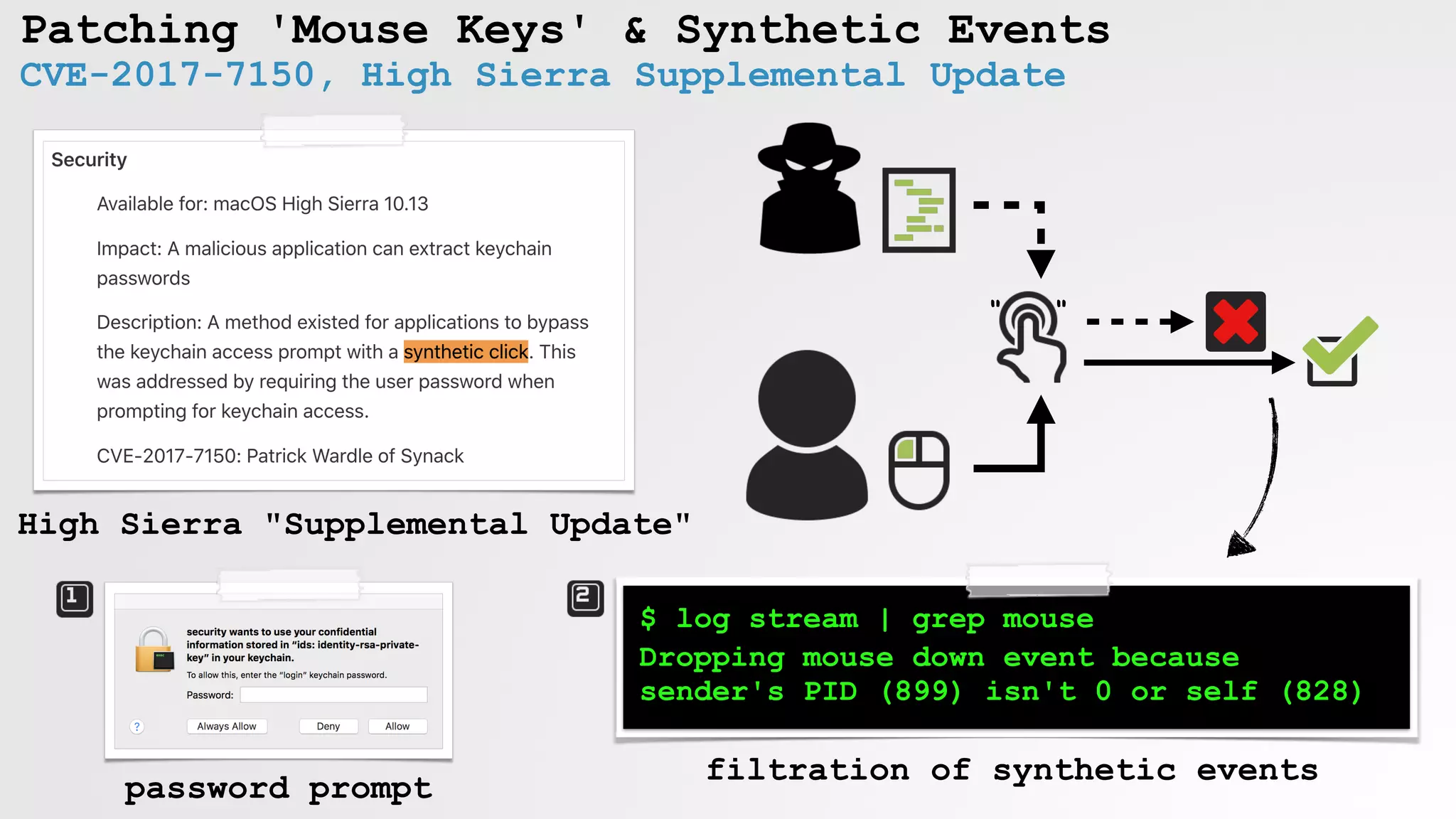 Patching 'Mouse Keys' & Synthetic Events
CVE-2017-7150, High Sierra Supplemental Update

Security

Available for: macOS High Sierra 10.13

Impact: A malicious application can extract keychain passwords

Description: A method existed for applications to bypass the keychain access prompt with a synthetic click. This was addressed by requiring the user password when prompting for keychain access.

CVE-2017-7150: Patrick Wardle of Synack

High Sierra "Supplemental Update"

1

security wants to use your confidential information stored in "ids: identity-rsa-private-key" in your keychain.

To allow this, enter the "login" keychain password.

Password:

?

Always Allow

Deny

Allow

password prompt

2

$ log stream | grep mouse
Dropping mouse down event because sender's PID (899) isn't 0 or self (828)

filtration of synthetic events